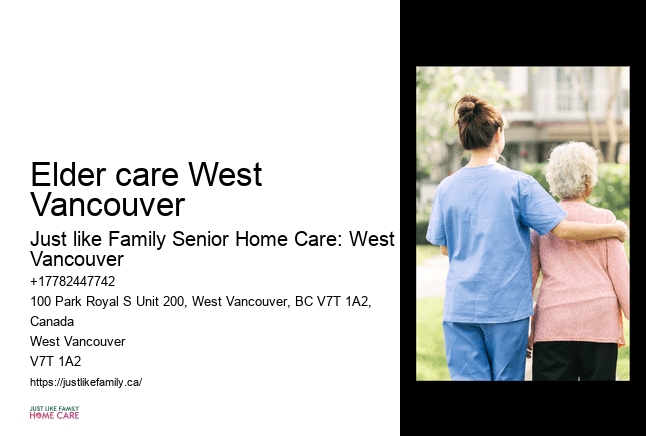 Elder care West Vancouver

Just like Family Senior Home Care: West Vancouver

+17782447742

100 Park Royal S Unit 200, West Vancouver, BC V7T 1A2, Canada

West Vancouver

V7T 1A2

https://justlikefamily.ca/

JUST LIKE FAMILY
HOME CARE